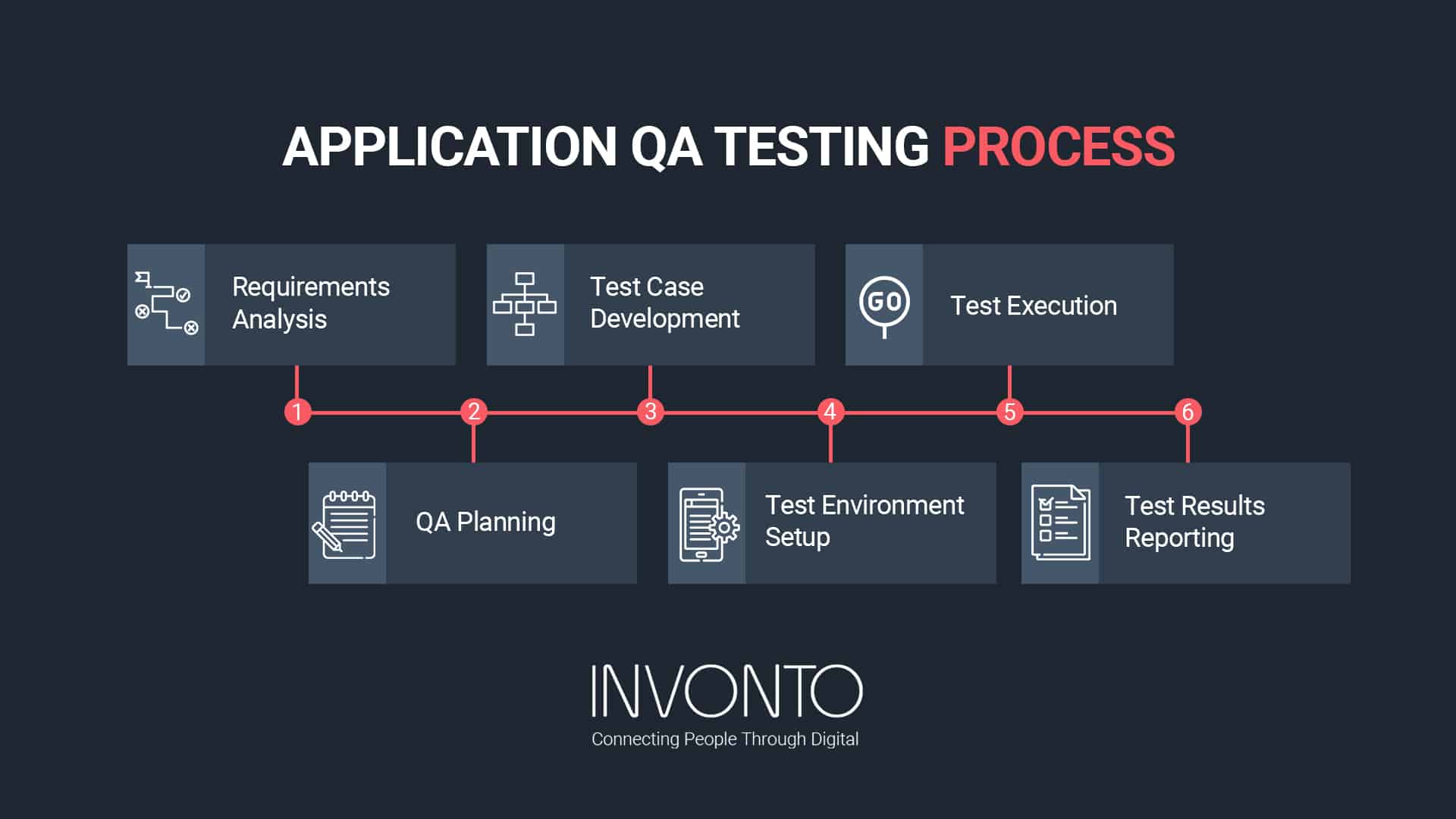 APPLICATION QA TESTING PROCESS

Requirements Analysis

Test Case Development

GO

Test Execution

1

2

3

4

5

6

QA Planning

Test Environment Setup

Test Results Reporting

INVONTO
Connecting People Through Digital